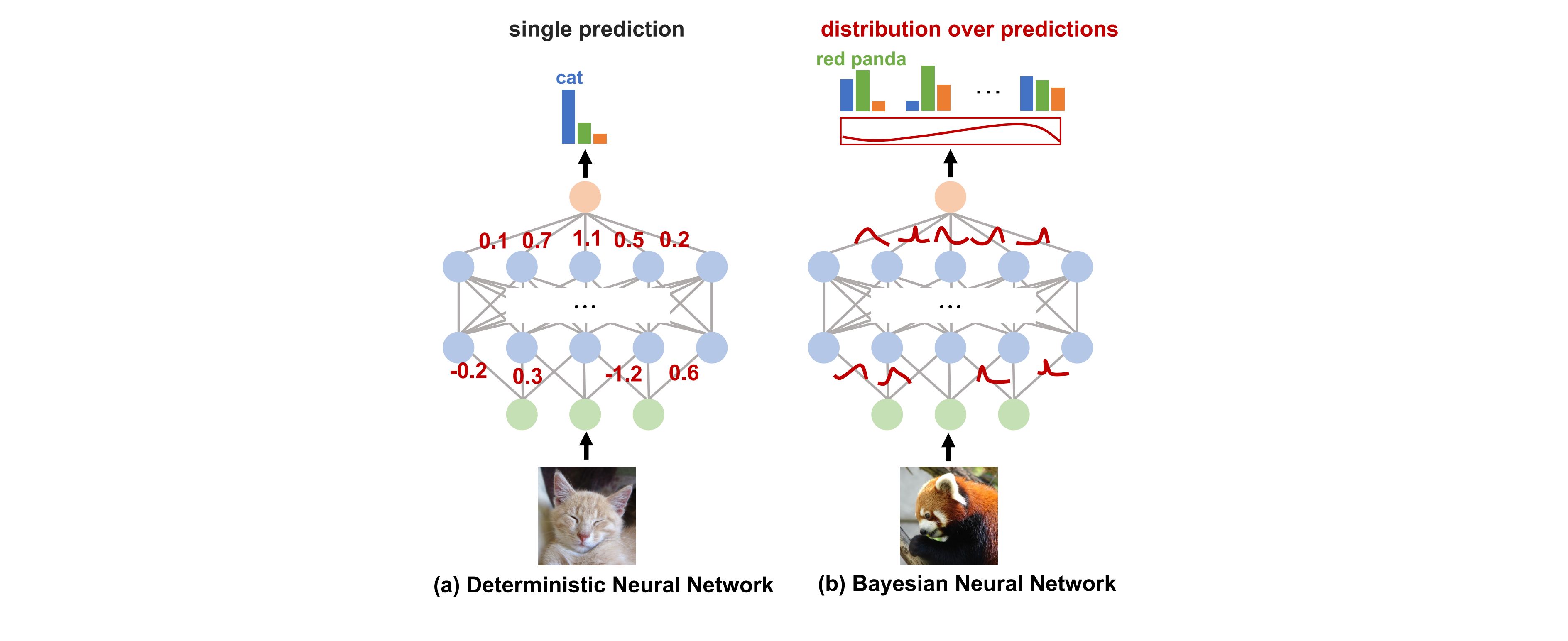 single prediction

cat

0.1 0.7 1.1 0.5 0.2

...

-0.2 0.3 -1.2 0.6

(a) Deterministic Neural Network

distribution over predictions

red panda

...

...

(b) Bayesian Neural Network